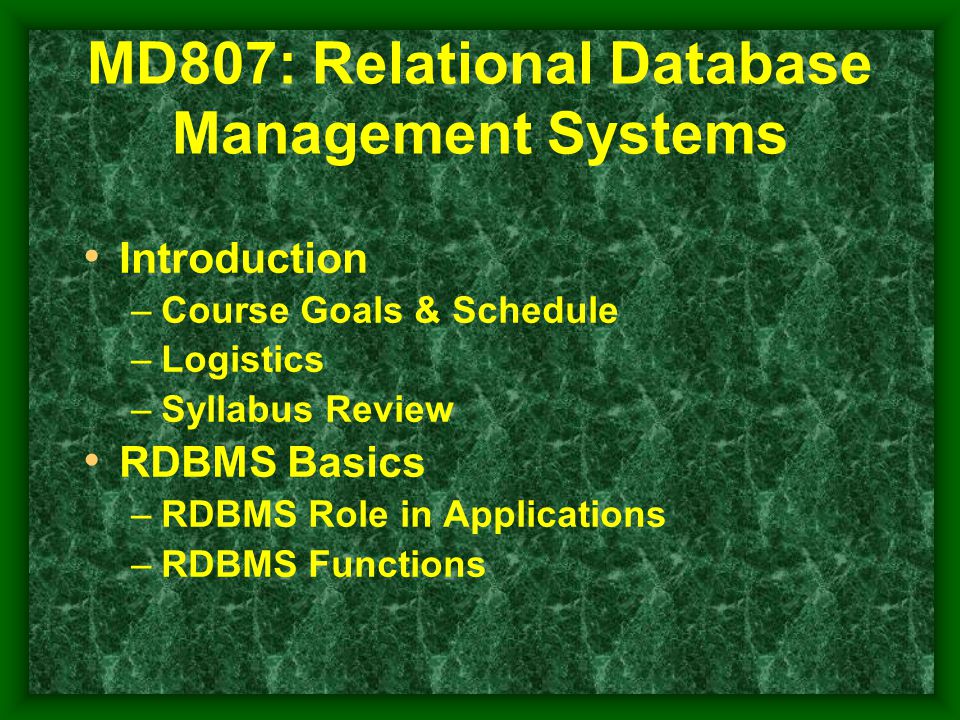 MD807: Relational Database Management Systems

• Introduction
– Course Goals & Schedule
– Logistics
– Syllabus Review
• RDBMS Basics
– RDBMS Role in Applications
– RDBMS Functions